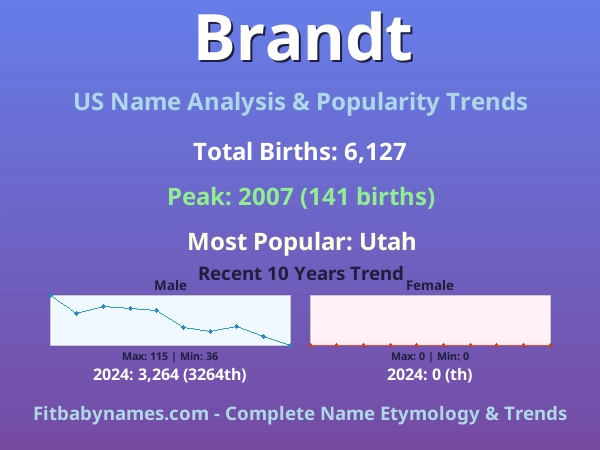 Brandt

US Name Analysis & Popularity Trends

Total Births: 6,127

Peak: 2007 (141 births)

Most Popular: Utah

Recent 10 Years Trend

Male

Max: 115 | Min: 36

2024: 3,264 (3264th)

Female

Max: 0 | Min: 0

2024: 0 (th)

Fitbabynames.com - Complete Name Etymology & Trends